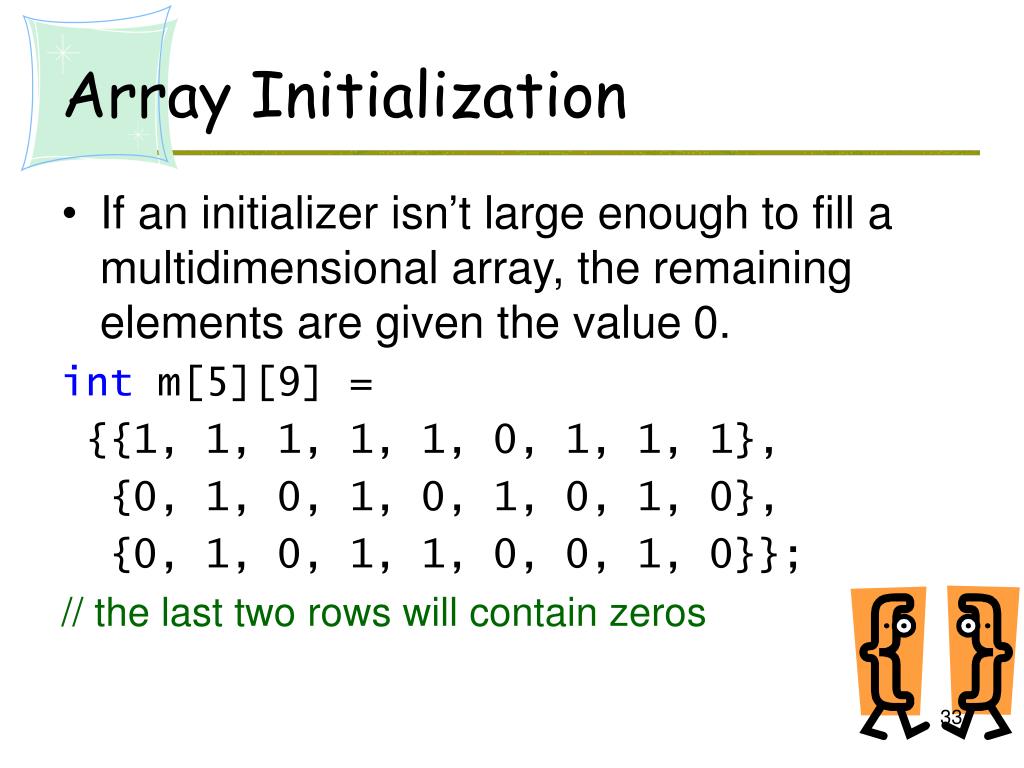 Array Initialization

• If an initializer isn't large enough to fill a multidimensional array, the remaining elements are given the value 0.

int m[5][9] =
 {{1, 1, 1, 1, 1, 0, 1, 1, 1},
  {0, 1, 0, 1, 0, 1, 0, 1, 0},
  {0, 1, 0, 1, 1, 0, 0, 1, 0}};
// the last two rows will contain zeros

33